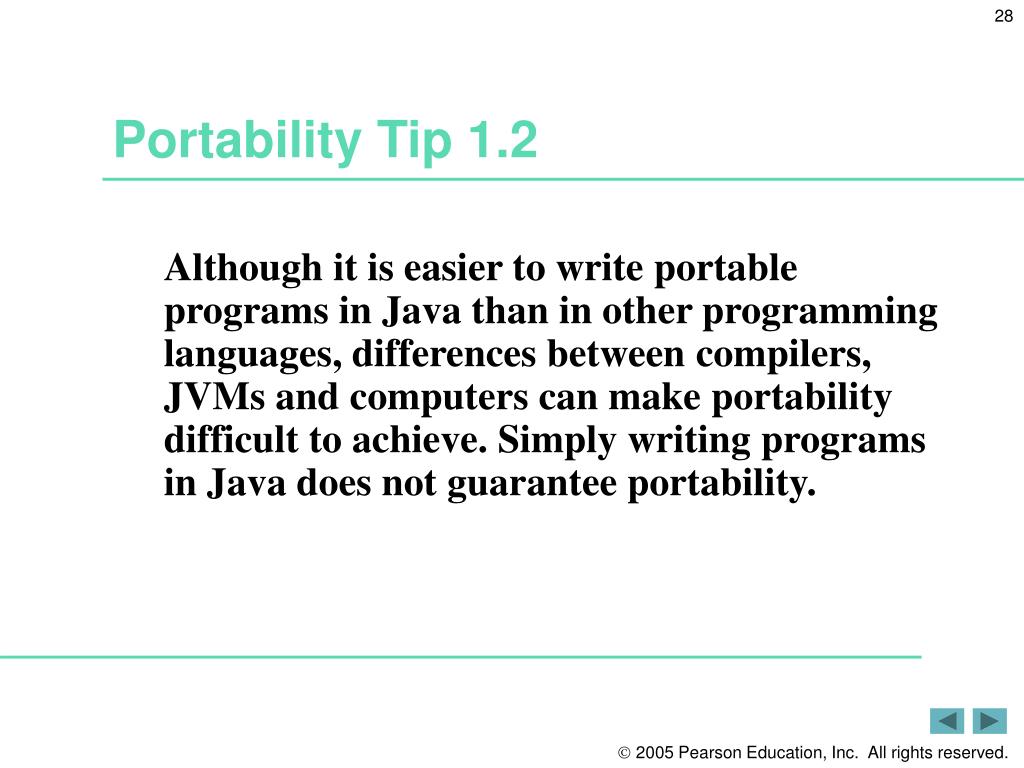 28

Portability Tip 1.2

Although it is easier to write portable programs in Java than in other programming languages, differences between compilers, JVMs and computers can make portability difficult to achieve. Simply writing programs in Java does not guarantee portability.

© 2005 Pearson Education, Inc. All rights reserved.